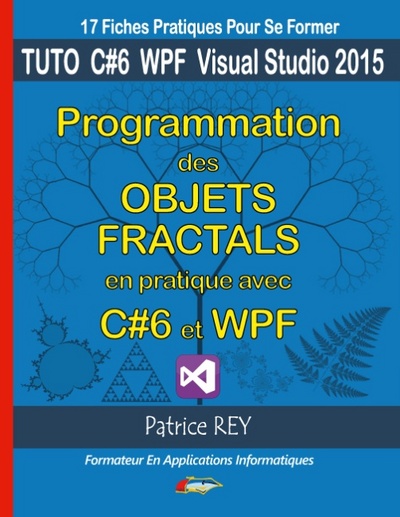 17 Fiches Pratiques Pour Se Former

TUTO C#6 WPF Visual Studio 2015

Programmation des OBJETS FRACTALS en pratique avec C#6 et WPF

Patrice REY

Formateur En Applications Informatiques